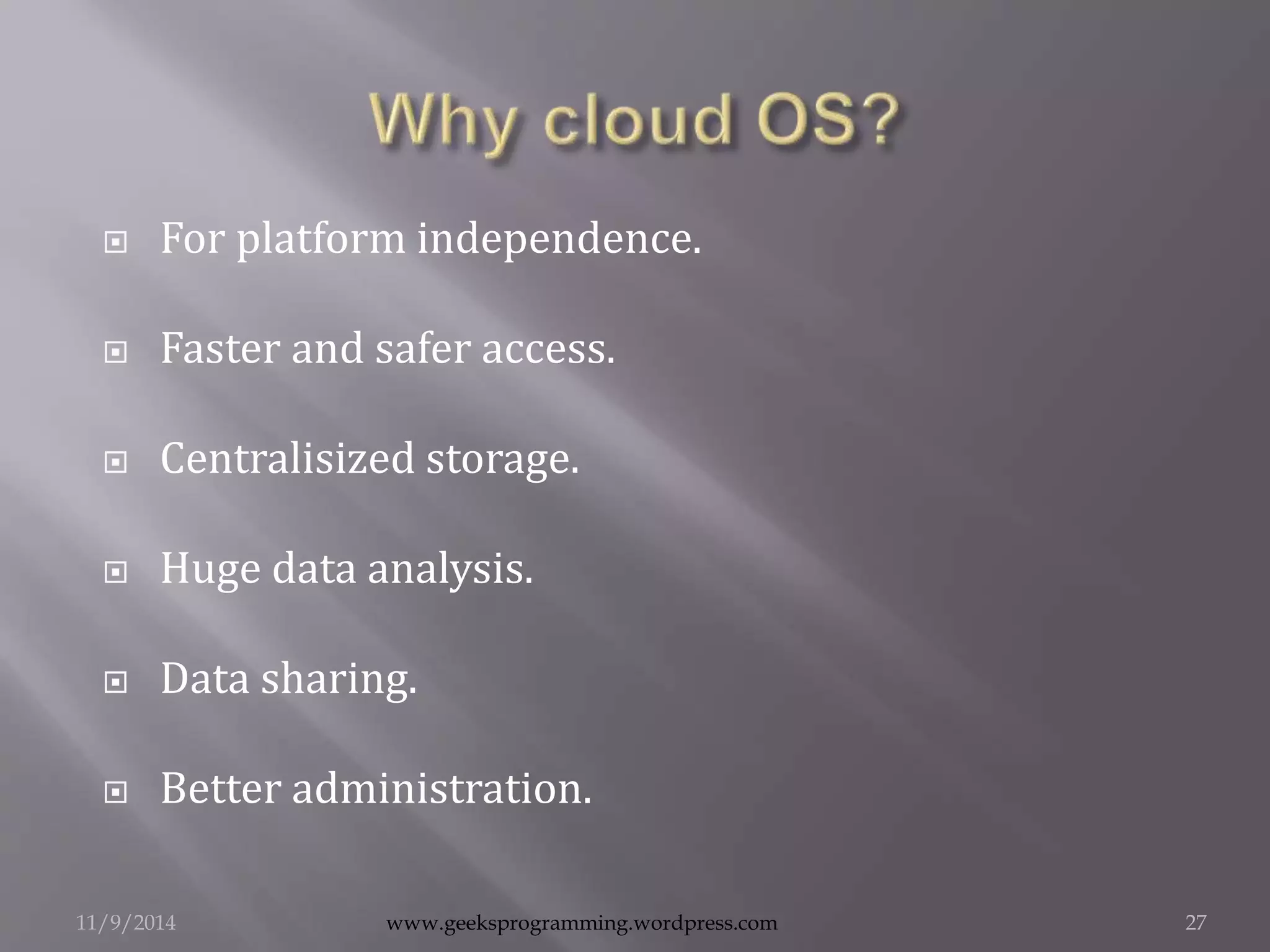 Why cloud OS?

For platform independence.

Faster and safer access.

Centralisized storage.

Huge data analysis.

Data sharing.

Better administration.

11/9/2014 www.geeksprogramming.wordpress.com 27